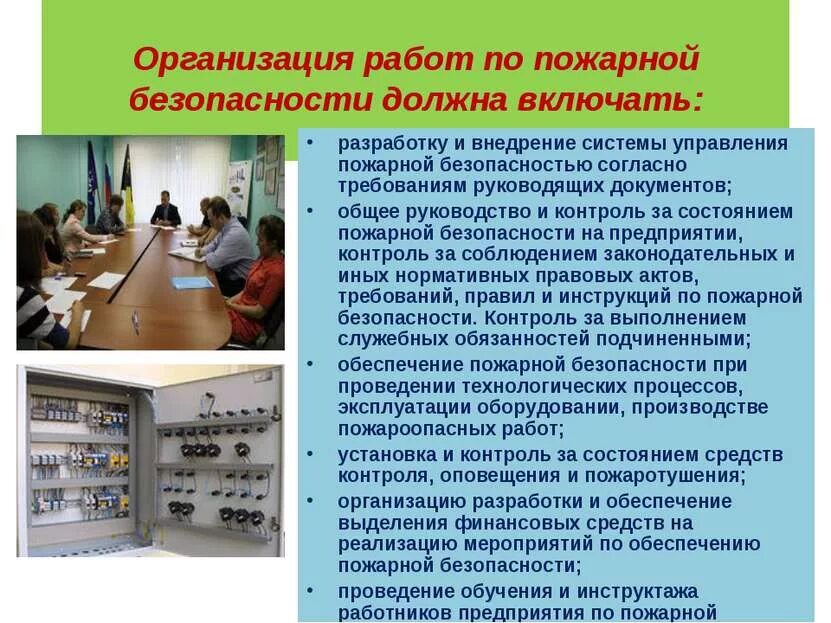 Организация работ по пожарной безопасности должна включать:

• разработку и внедрение системы управления пожарной безопасностью согласно требованиям руководящих документов;
• общее руководство и контроль за состоянием пожарной безопасности на предприятии, контроль за соблюдением законодательных и иных нормативных правовых актов, требований, правил и инструкций по пожарной безопасности. Контроль за выполнением служебных обязанностей подчиненными;
• обеспечение пожарной безопасности при проведении технологических процессов, эксплуатации оборудовании, производстве пожароопасных работ;
• установка и контроль за состоянием средств контроля, оповещения и пожаротушения;
• организацию разработки и обеспечение выделения финансовых средств на реализацию мероприятий по обеспечению пожарной безопасности;
• проведение обучения и инструктажа работников предприятия по пожарной